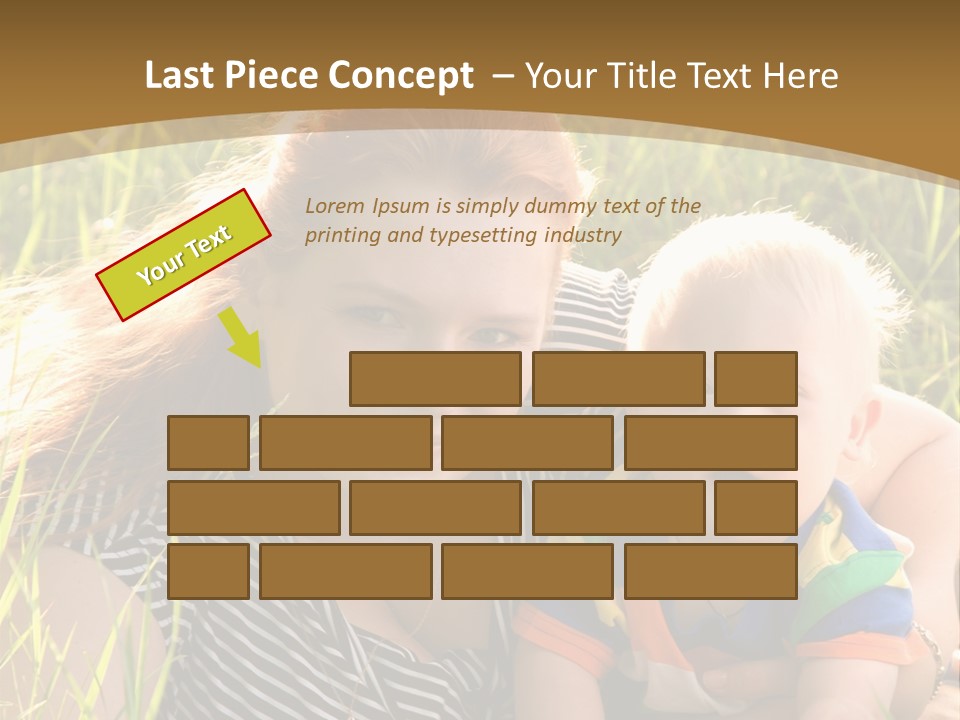 Last Piece Concept – Your Title Text Here

Your Text

Lorem Ipsum is simply dummy text of the printing and typesetting industry